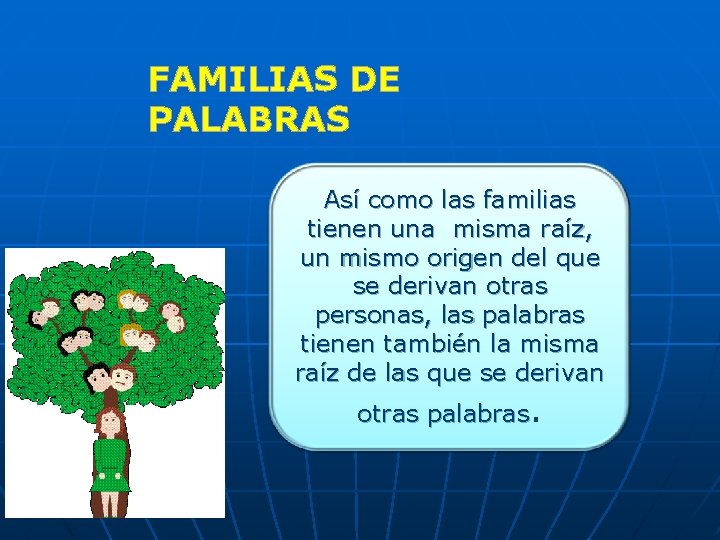 FAMILIAS DE PALABRAS

Así como las familias tienen una misma raíz, un mismo origen del que se derivan otras personas, las palabras tienen también la misma raíz de las que se derivan otras palabras.